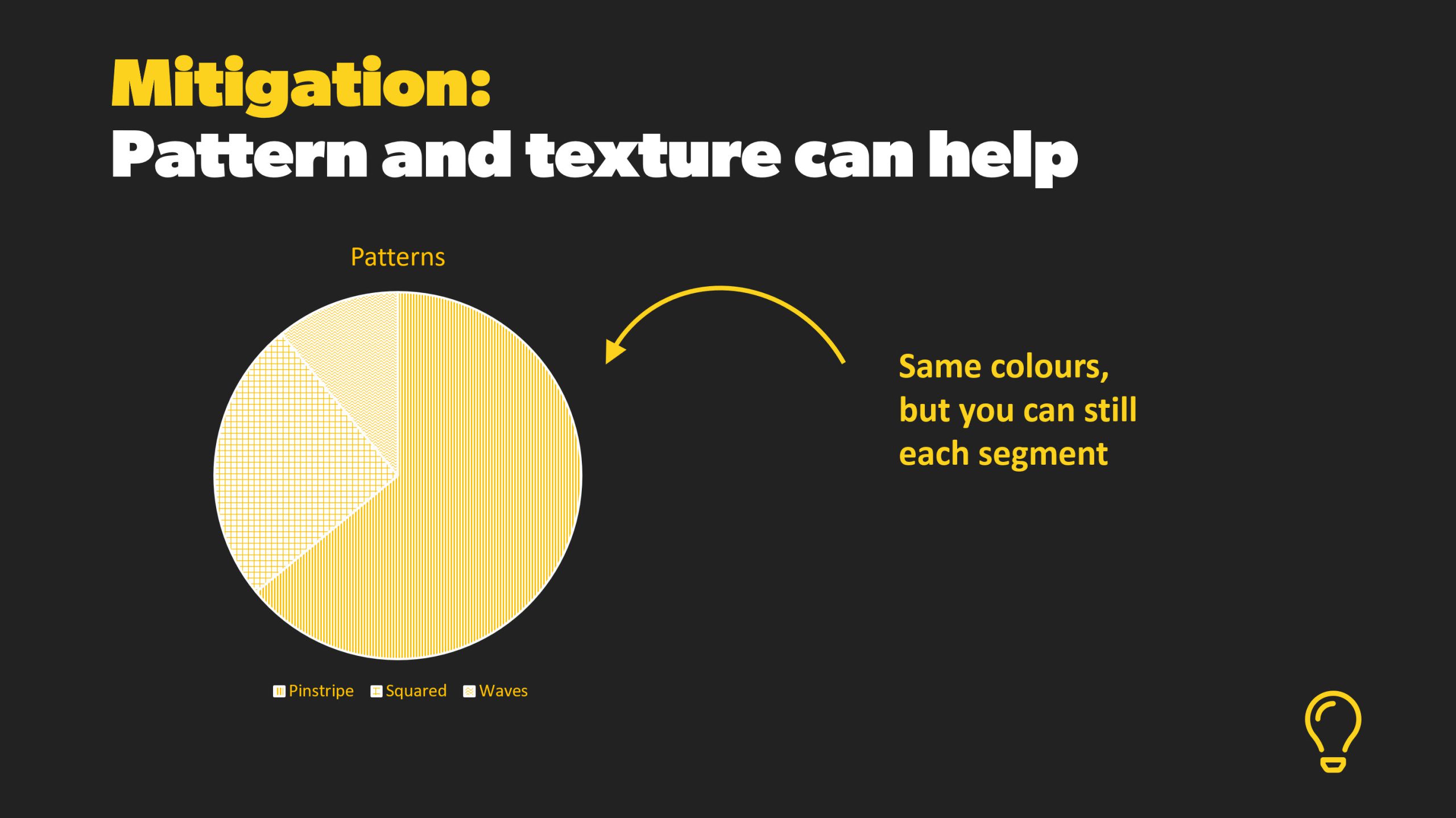 Mitigation:
Pattern and texture can help

Patterns

Pinstripe Squared Waves

Same colours, but you can still each segment